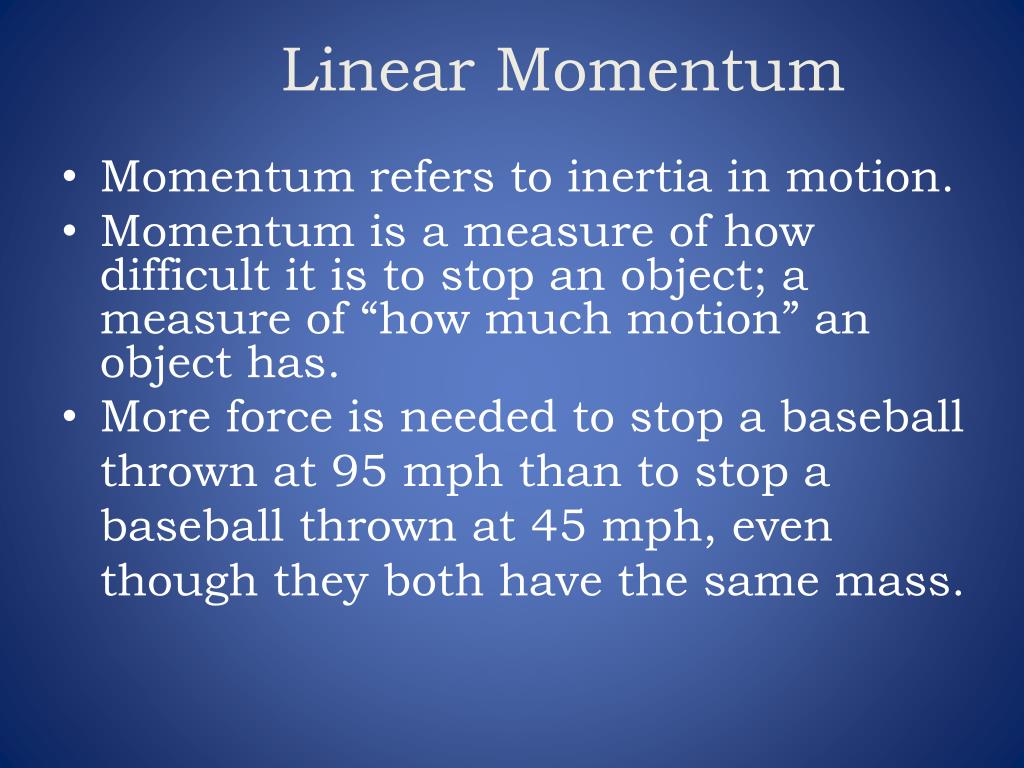 Linear Momentum

• Momentum refers to inertia in motion.
• Momentum is a measure of how difficult it is to stop an object; a measure of “how much motion” an object has.
• More force is needed to stop a baseball thrown at 95 mph than to stop a baseball thrown at 45 mph, even though they both have the same mass.